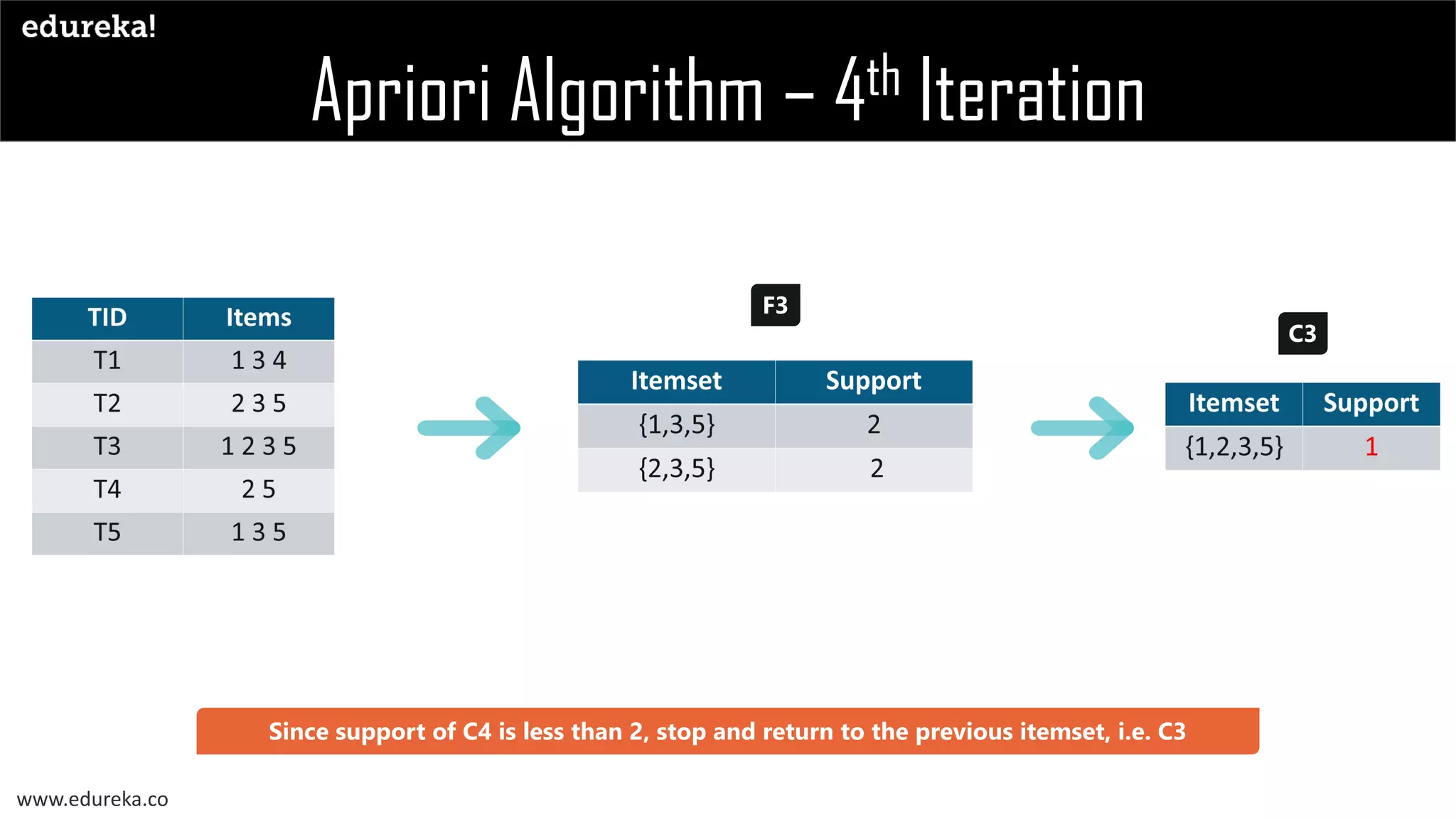 edureka!

Apriori Algorithm – $4^{th}$ Iteration

| TID | Items |
|---|---|
| T1 | 1 3 4 |
| T2 | 2 3 5 |
| T3 | 1 2 3 5 |
| T4 | 2 5 |
| T5 | 1 3 5 |

F3

| Itemset | Support |
|---|---|
| {1,3,5} | 2 |
| {2,3,5} | 2 |

C3

| Itemset | Support |
|---|---|
| {1,2,3,5} | 1 |

Since support of C4 is less than 2, stop and return to the previous itemset, i.e. C3

www.edureka.co